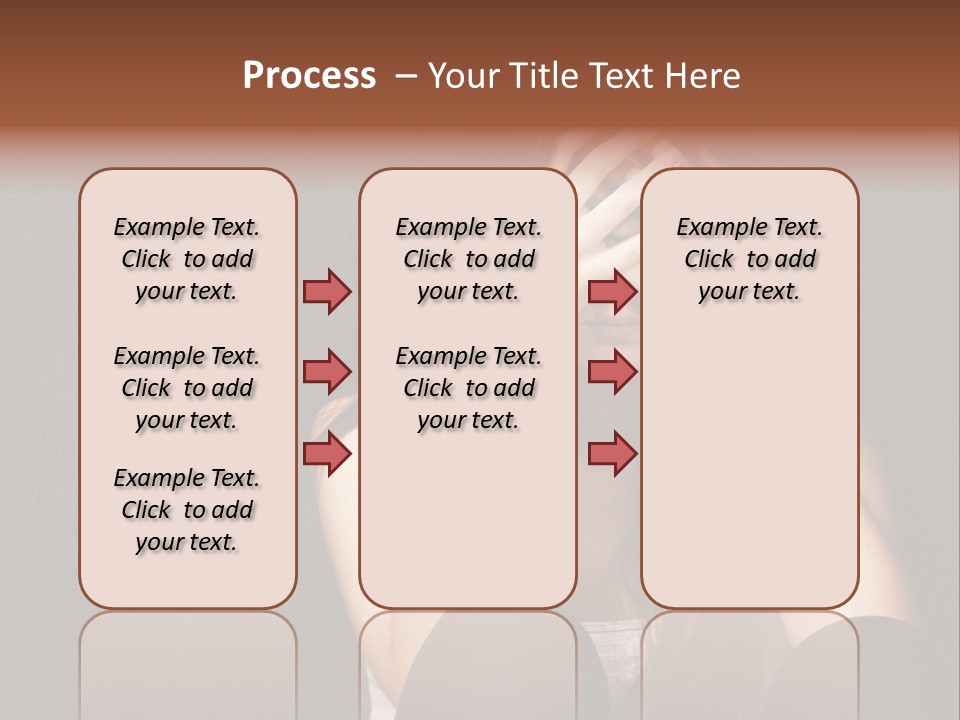 Process – Your Title Text Here

Example Text. Click to add your text.

Example Text. Click to add your text.

Example Text. Click to add your text.

Example Text. Click to add your text.

Example Text. Click to add your text.

Example Text. Click to add your text.